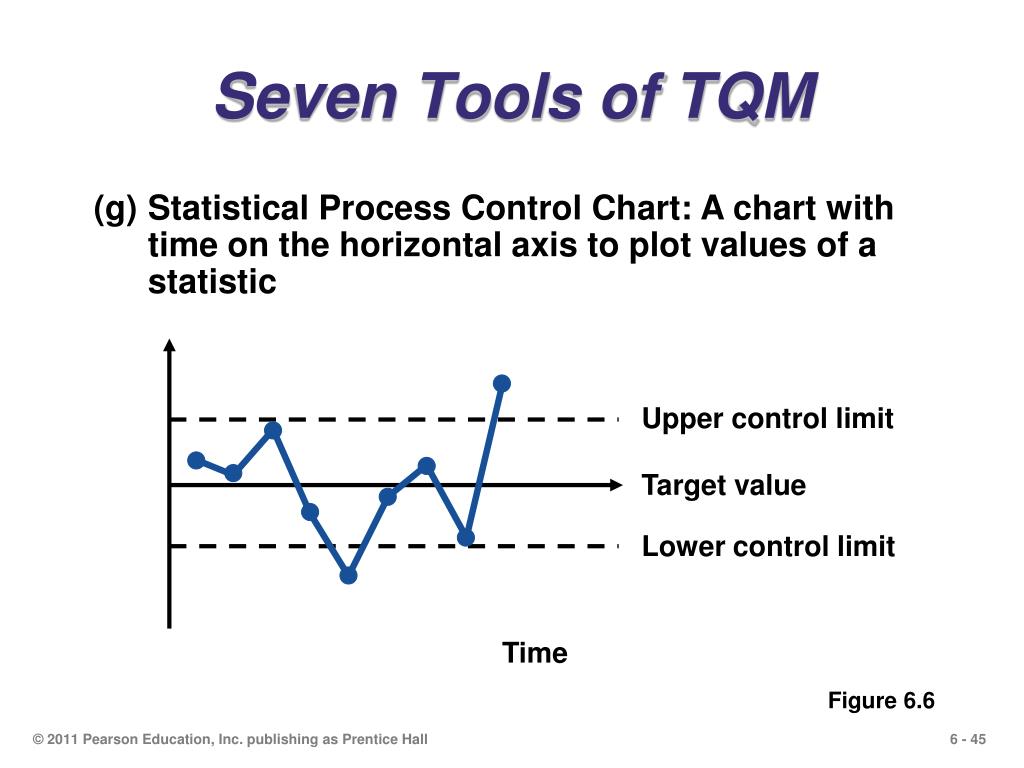 Seven Tools of TQM

(g) Statistical Process Control Chart: A chart with time on the horizontal axis to plot values of a statistic

Upper control limit

Target value

Lower control limit

Time

Figure 6.6

© 2011 Pearson Education, Inc. publishing as Prentice Hall

6 - 45